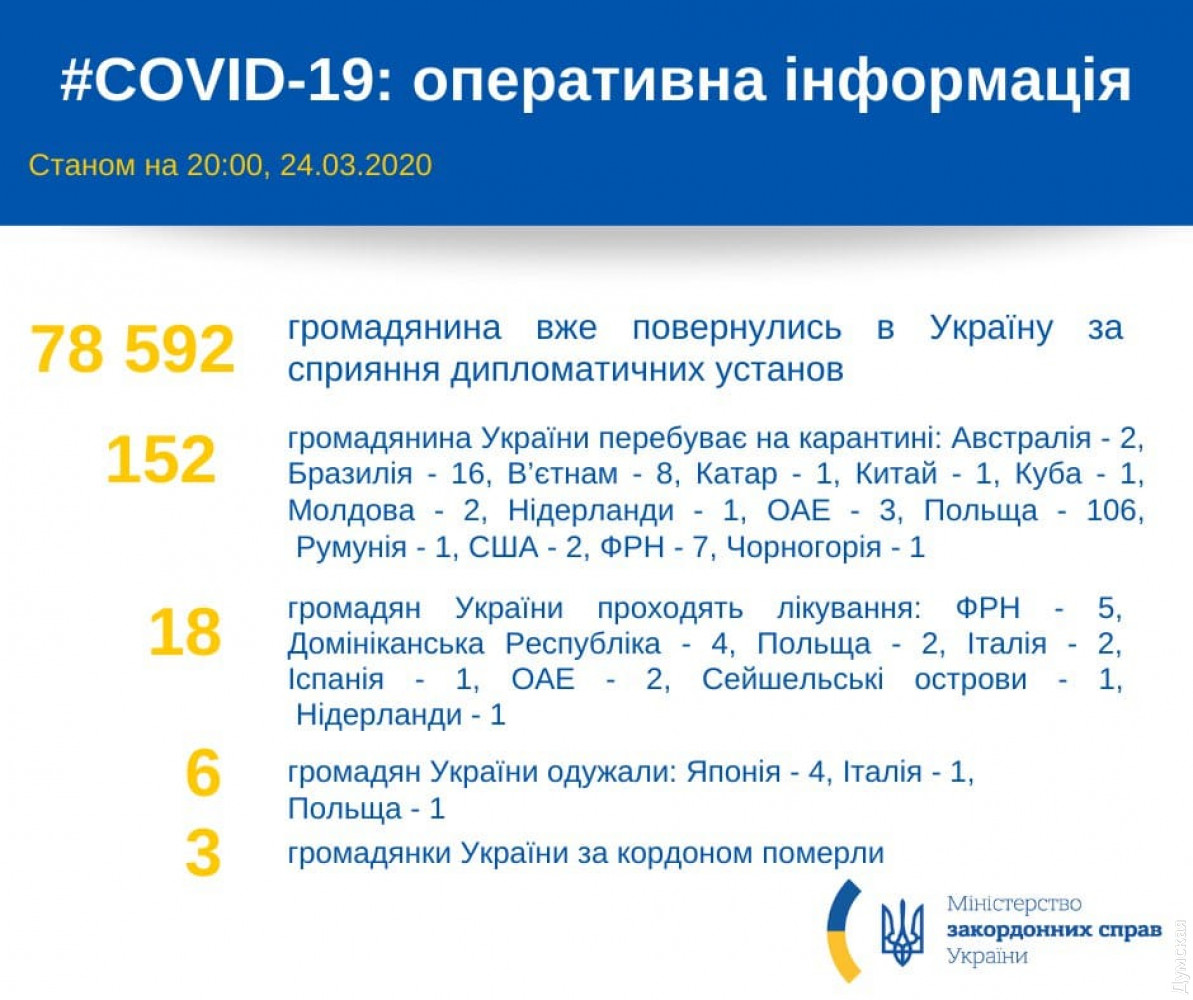 #COVID-19: оперативна інформація

Станом на 20:00, 24.03.2020

78 592 громадянина вже повернулись в Україну за сприяння дипломатичних установ

152 громадянина України перебуває на карантині: Австралія - 2, Бразилія - 16, В'єтнам - 8, Катар - 1, Китай - 1, Куба - 1, Молдова - 2, Нідерланди - 1, ОАЕ - 3, Польща - 106, Румунія - 1, США - 2, ФРН - 7, Чорногорія - 1

18 громадян України проходять лікування: ФРН - 5, Домініканська Республіка - 4, Польща - 2, Італія - 2, Іспанія - 1, ОАЕ - 2, Сейшельські острови - 1, Нідерланди - 1

6 громадян України одужали: Японія - 4, Італія - 1, Польща - 1

3 громадянки України за кордоном померли

Міністерство закордонних справ України

Думская